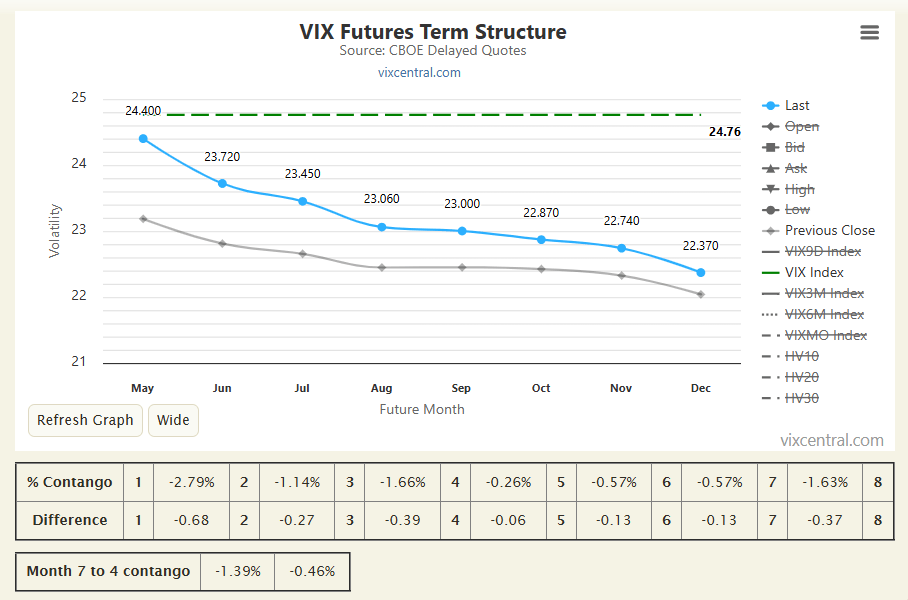 VIX Futures Term Structure
Source: CBOE Delayed Quotes
vixcentral.com

25
24
23
22
21
Volatility

24.400
23.720
23.450
23.060
23.000
22.870
22.740
22.370
24.76

May
Jun
Jul
Aug
Sep
Oct
Nov
Dec
Future Month

Last
Open
Bid
Ask
High
Low
Previous Close
VIX9D Index
VIX Index
VIX3M Index
VIX6M Index
VIXMO Index
HV10
HV20
HV30

Refresh Graph
Wide
vixcentral.com

| % Contango | 1 | -2.79% | 2 | -1.14% | 3 | -1.66% | 4 | -0.26% | 5 | -0.57% | 6 | -0.57% | 7 | -1.63% | 8 |
|---|---|---|---|---|---|---|---|---|---|---|---|---|---|---|---|
| Difference | 1 | -0.68 | 2 | -0.27 | 3 | -0.39 | 4 | -0.06 | 5 | -0.13 | 6 | -0.13 | 7 | -0.37 | 8 |

| Month 7 to 4 contango | -1.39% | -0.46% |
|---|---|---|